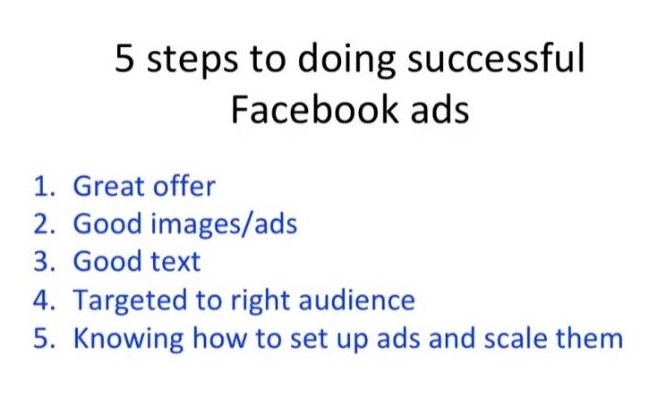 5 steps to doing successful Facebook ads

1. Great offer
2. Good images/ads
3. Good text
4. Targeted to right audience
5. Knowing how to set up ads and scale them